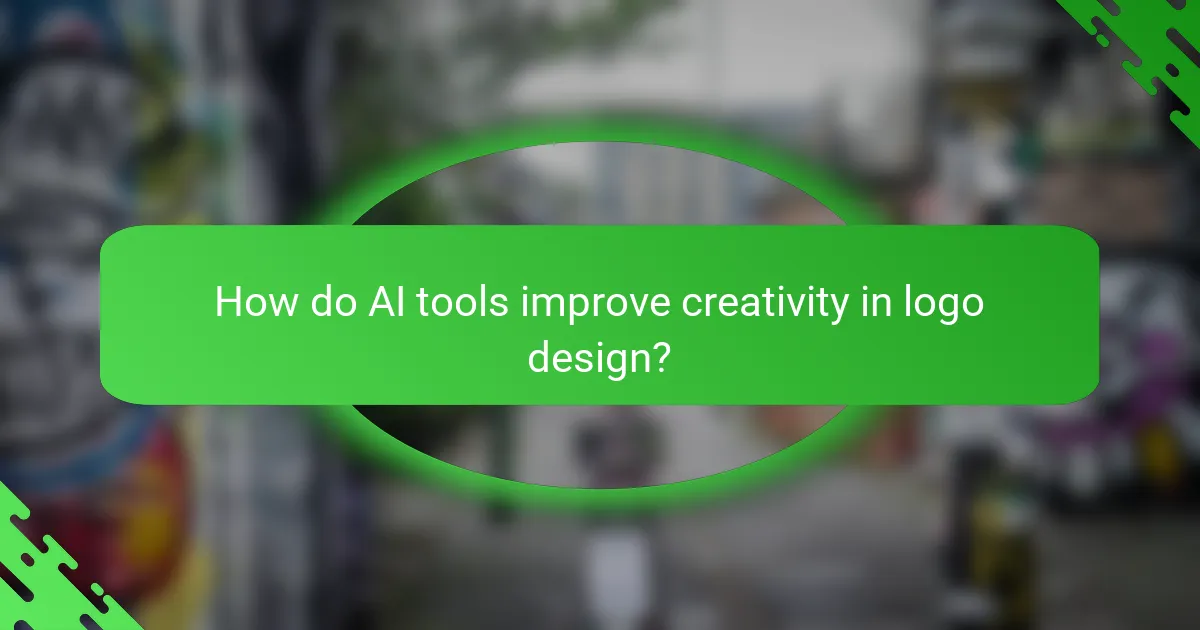 How do AI tools improve creativity in logo design?